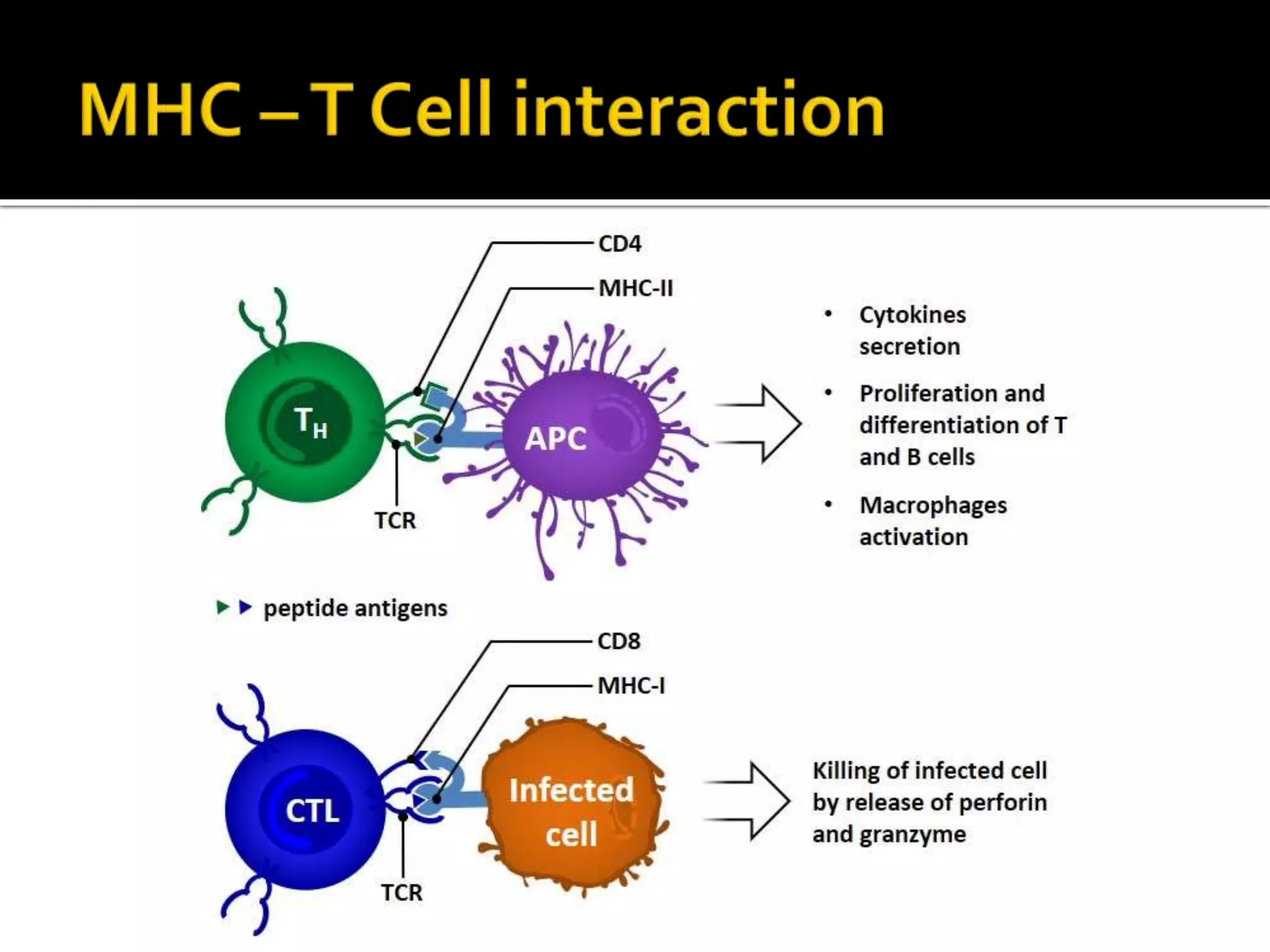 MHC – T Cell interaction

CD4

MHC-II

$T_H$

APC

TCR

• Cytokines secretion

• Proliferation and differentiation of T and B cells

• Macrophages activation

peptide antigens

CD8

MHC-I

CTL

Infected cell

TCR

Killing of infected cell by release of perforin and granzyme